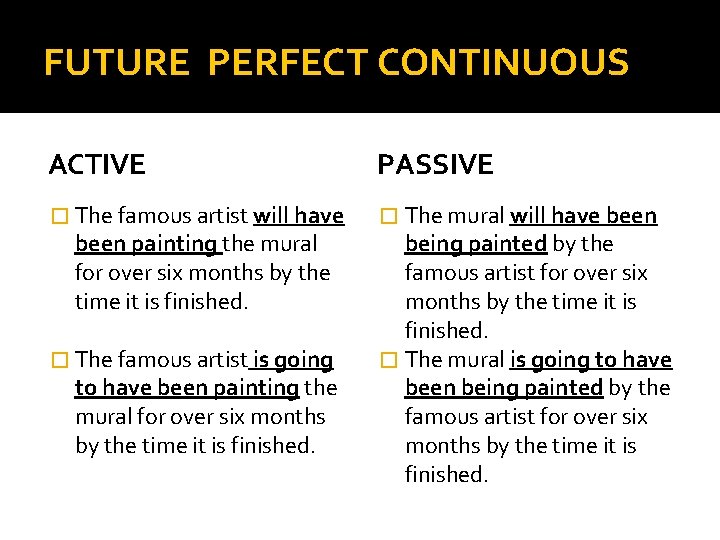 FUTURE PERFECT CONTINUOUS

ACTIVE

The famous artist will have been painting the mural for over six months by the time it is finished.

The famous artist is going to have been painting the mural for over six months by the time it is finished.

PASSIVE

The mural will have been being painted by the famous artist for over six months by the time it is finished.

The mural is going to have been being painted by the famous artist for over six months by the time it is finished.